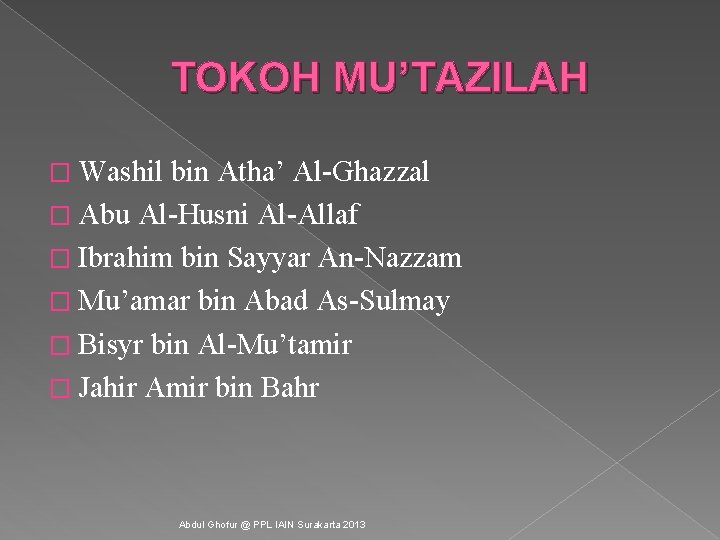 TOKOH MU’TAZILAH

Washil bin Atha’ Al-Ghazzal
Abu Al-Husni Al-Allaf
Ibrahim bin Sayyar An-Nazzam
Mu’amar bin Abad As-Sulmay
Bisyr bin Al-Mu’tamir
Jahir Amir bin Bahr

Abdul Ghofur @ PPL IAIN Surakarta 2013